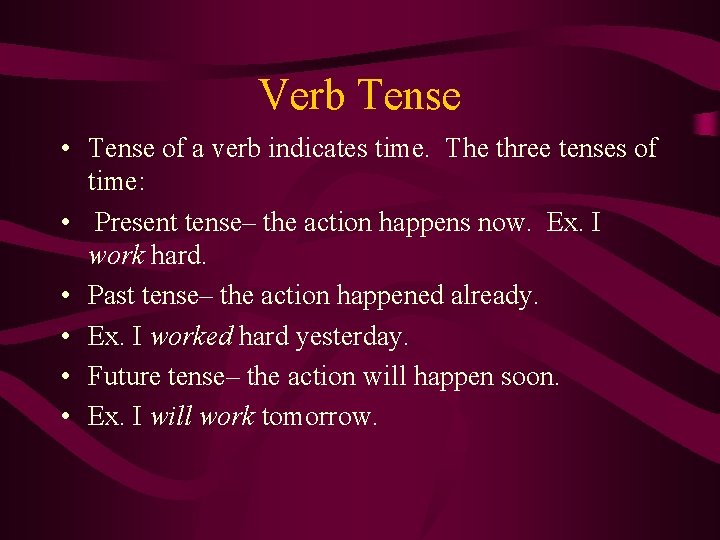 Verb Tense

• Tense of a verb indicates time. The three tenses of time:
• Present tense– the action happens now. Ex. I work hard.
• Past tense– the action happened already.
• Ex. I worked hard yesterday.
• Future tense– the action will happen soon.
• Ex. I will work tomorrow.